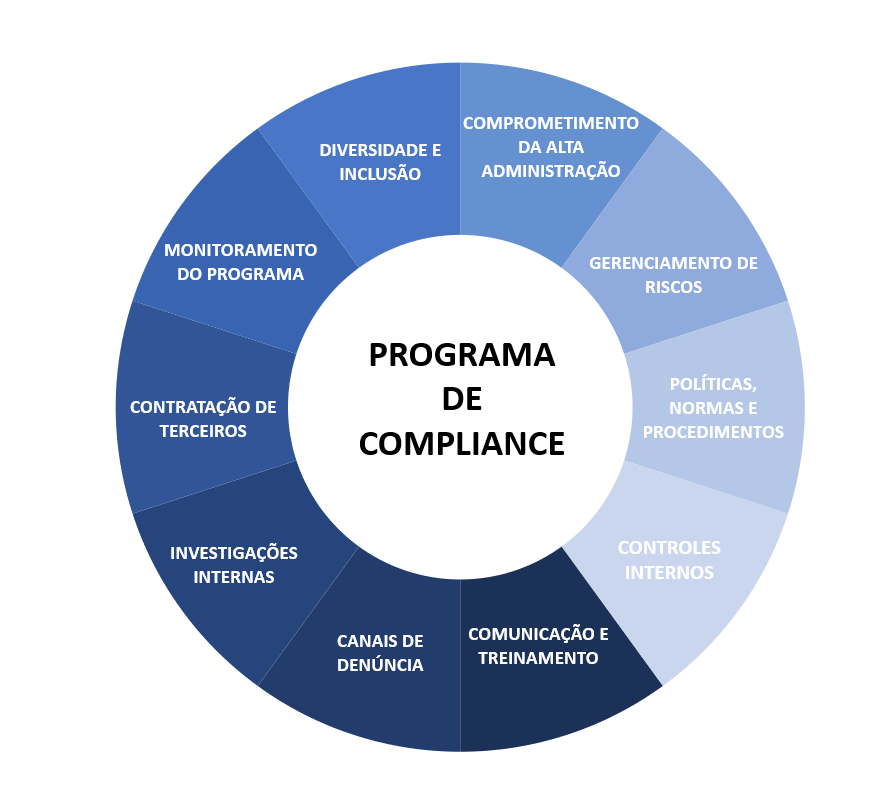 PROGRAMA DE COMPLIANCE

COMPROMETIMENTO DA ALTA ADMINISTRAÇÃO

GERENCIAMENTO DE RISCOS

POLÍTICAS, NORMAS E PROCEDIMENTOS

CONTROLES INTERNOS

COMUNICAÇÃO E TREINAMENTO

CANAIS DE DENÚNCIA

INVESTIGAÇÕES INTERNAS

CONTRATAÇÃO DE TERCEIROS

MONITORAMENTO DO PROGRAMA

DIVERSIDADE E INCLUSÃO